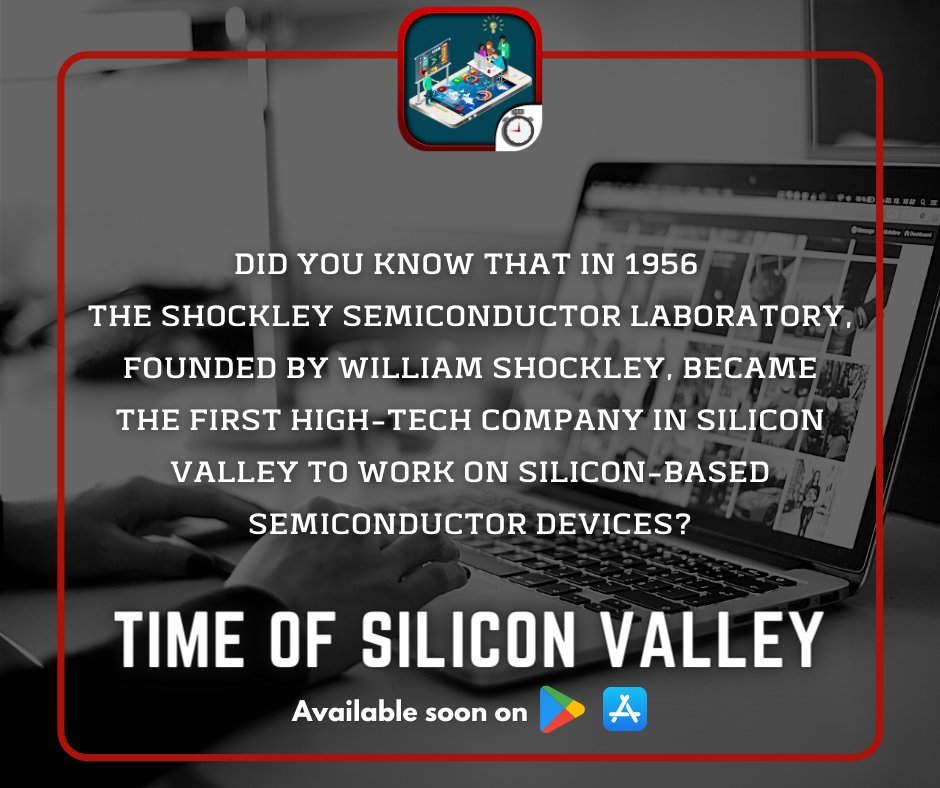 DID YOU KNOW THAT IN 1956 THE SHOCKLEY SEMICONDUCTOR LABORATORY, FOUNDED BY WILLIAM SHOCKLEY, BECAME THE FIRST HIGH-TECH COMPANY IN SILICON VALLEY TO WORK ON SILICON-BASED SEMICONDUCTOR DEVICES?

TIME OF SILICON VALLEY

Available soon on